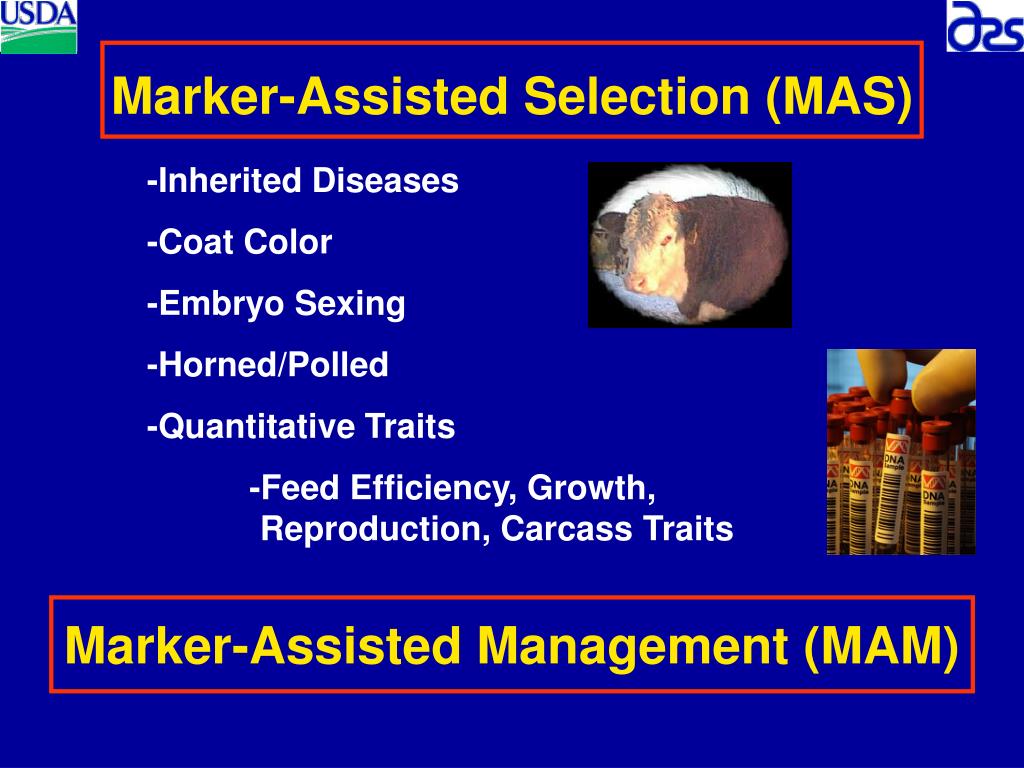 USDA

ars

Marker-Assisted Selection (MAS)

-Inherited Diseases

-Coat Color

-Embryo Sexing

-Horned/Polled

-Quantitative Traits

-Feed Efficiency, Growth, Reproduction, Carcass Traits

DNA Sample

DNA Sample

Marker-Assisted Management (MAM)